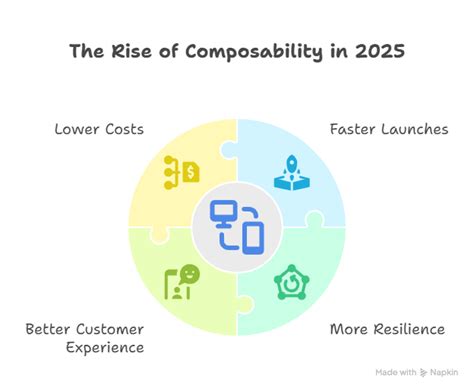 The Rise of Composability in 2025

Lower Costs

Faster Launches

Better Customer Experience

More Resilience

Made with Napkin